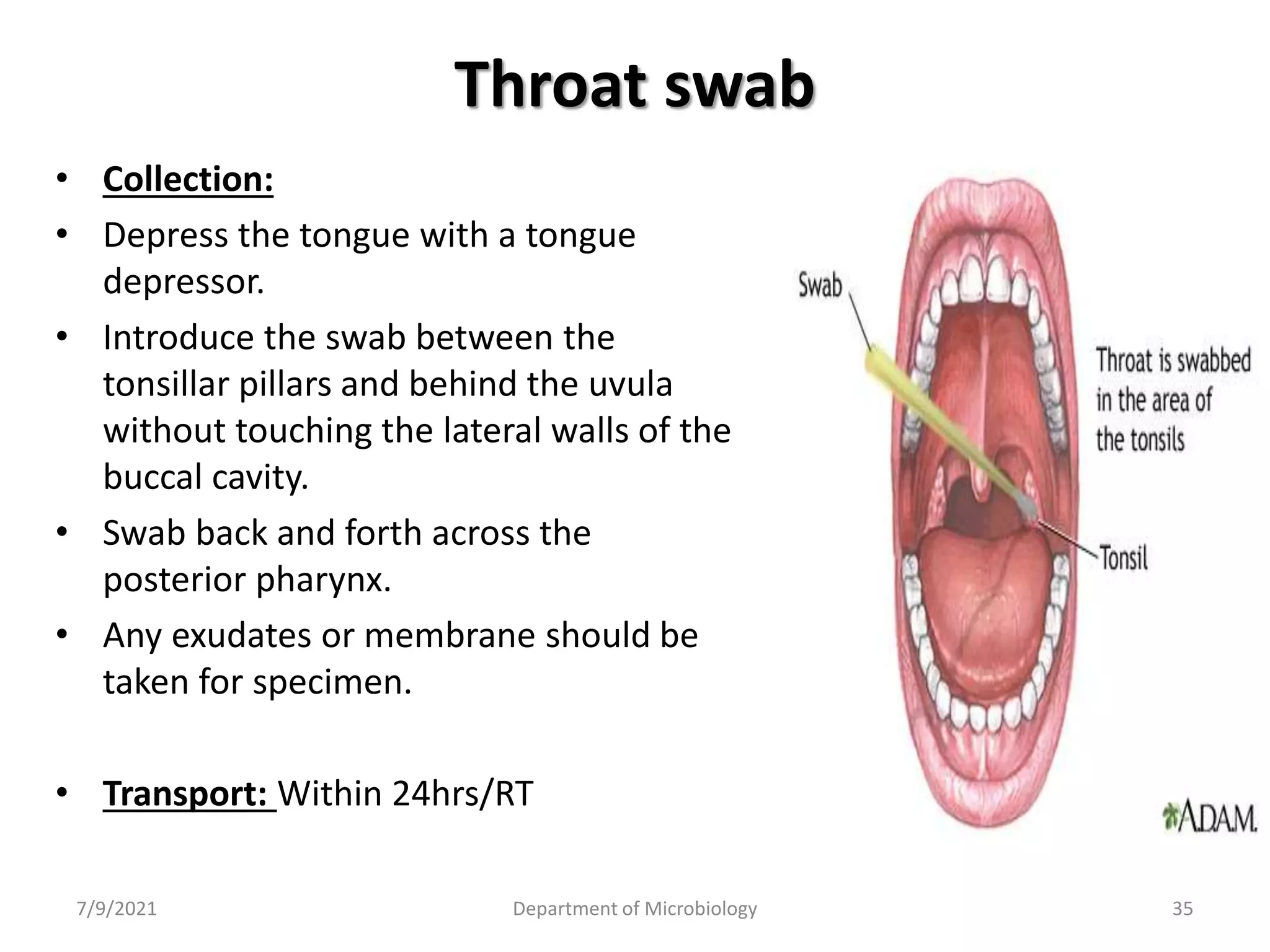 Throat swab

• Collection:
• Depress the tongue with a tongue depressor.
• Introduce the swab between the tonsillar pillars and behind the uvula without touching the lateral walls of the buccal cavity.
• Swab back and forth across the posterior pharynx.
• Any exudates or membrane should be taken for specimen.

• Transport: Within 24hrs/RT

Swab

Throat is swabbed in the area of the tonsils

Tonsil

A.D.A.M.

7/9/2021

Department of Microbiology

35